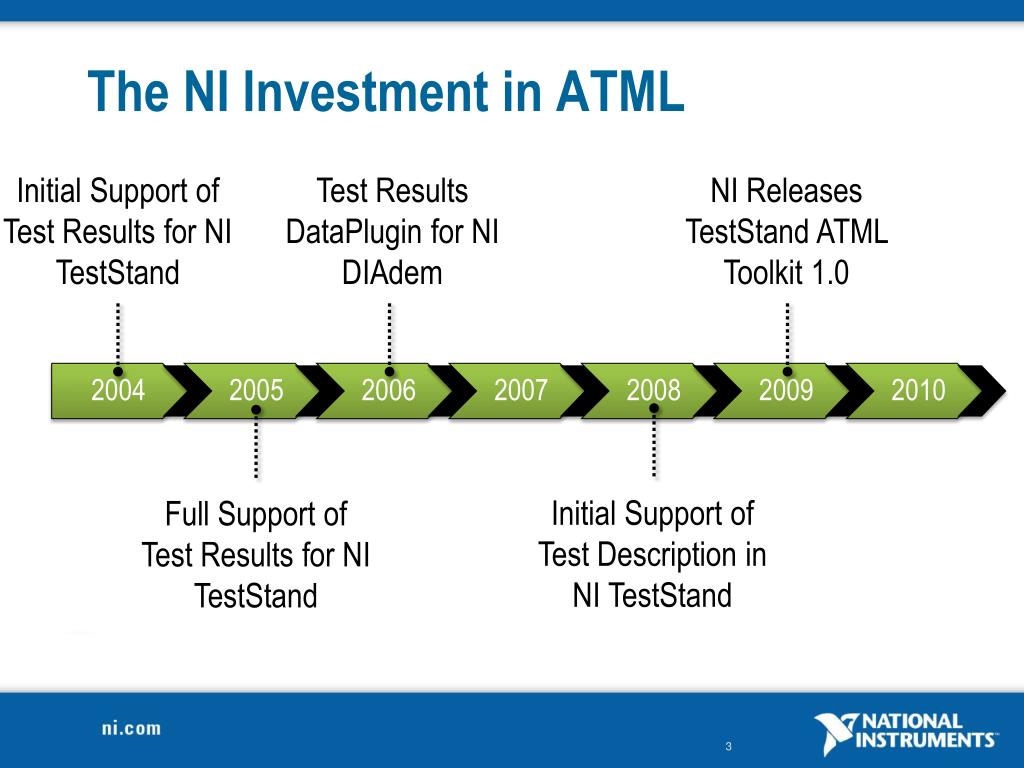 The NI Investment in ATML

Initial Support of Test Results for NI TestStand

Test Results DataPlugin for NI DIAdem

NI Releases TestStand ATML Toolkit 1.0

2004 2005 2006 2007 2008 2009 2010

Full Support of Test Results for NI TestStand

Initial Support of Test Description in NI TestStand

ni.com

3

NATIONAL INSTRUMENTS